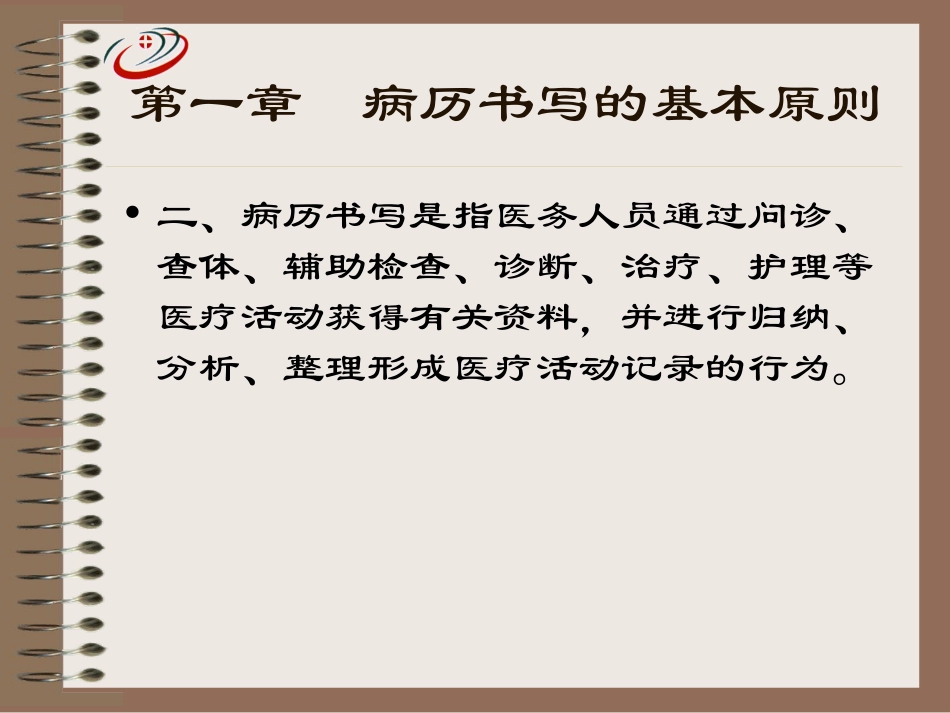 第一章　病历书写的基本原则

• 二、病历书写是指医务人员通过问诊、查体、辅助检查、诊断、治疗、护理等医疗活动获得有关资料，并进行归纳、分析、整理形成医疗活动记录的行为。